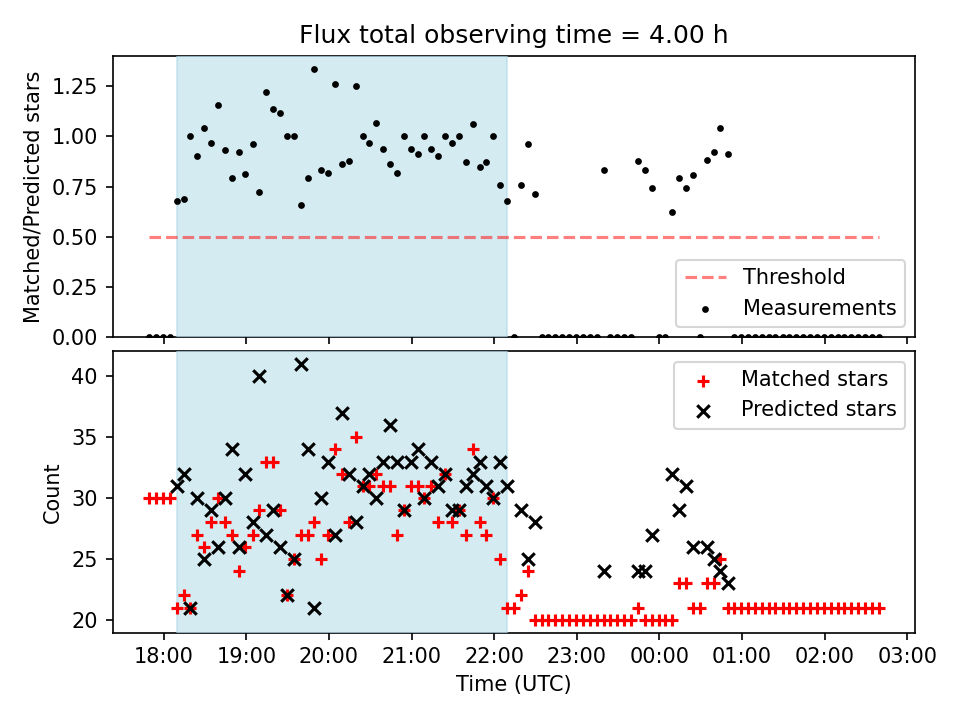 Flux total observing time = 4.00 h

Matched/Predicted stars

1.25
1.00
0.75
0.50
0.25
0.00

Threshold
Measurements

Count

40
35
30
25
20

Matched stars
Predicted stars

18:00 19:00 20:00 21:00 22:00 23:00 00:00 01:00 02:00 03:00

Time (UTC)